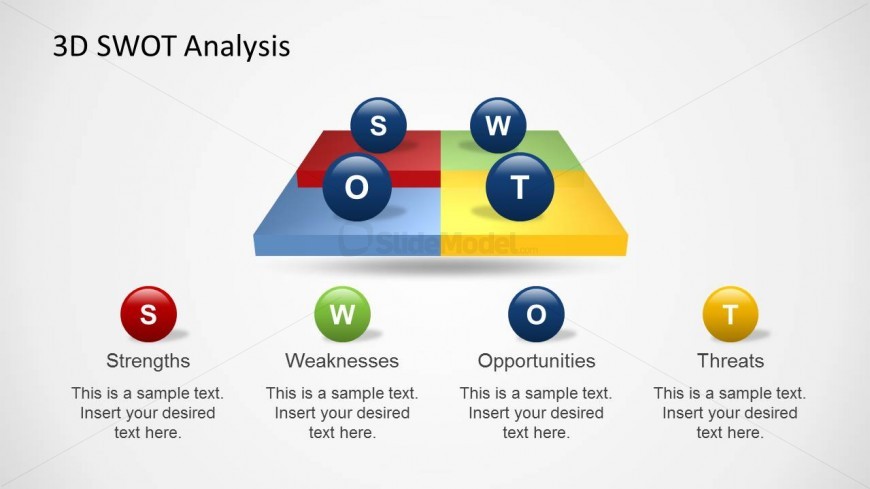 3D SWOT Analysis

S W O T

SlideModel.com

S
Strengths
This is a sample text. Insert your desired text here.

W
Weaknesses
This is a sample text. Insert your desired text here.

O
Opportunities
This is a sample text. Insert your desired text here.

T
Threats
This is a sample text. Insert your desired text here.